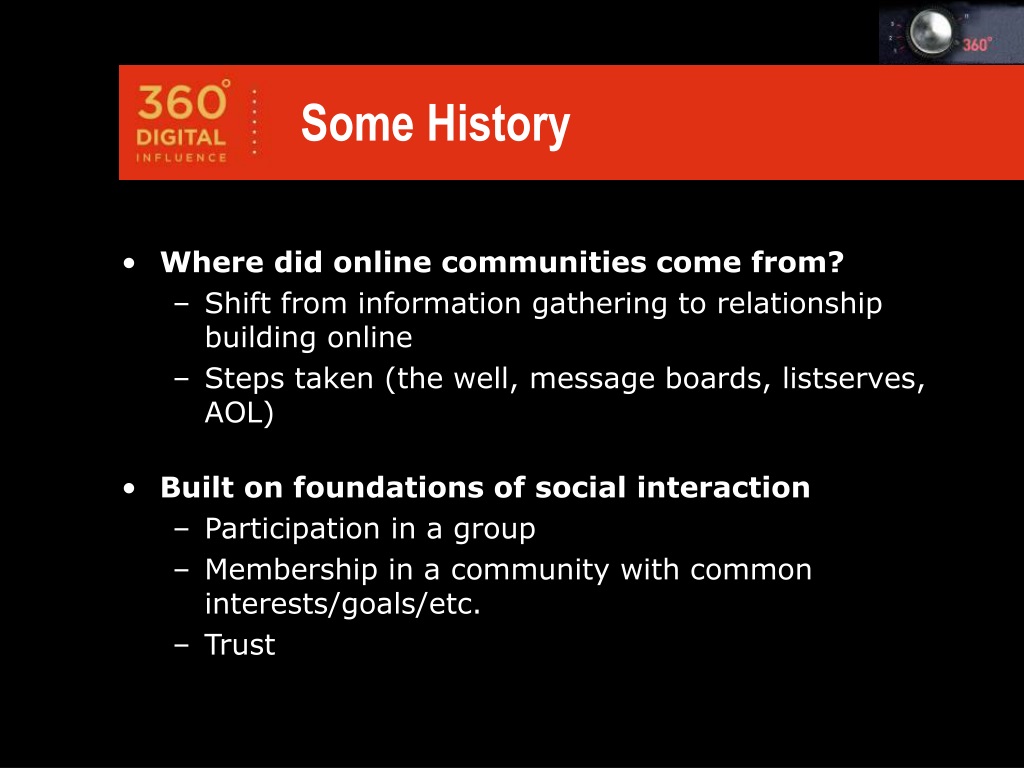 360°

360°
DIGITAL
INFLUENCE

Some History

• Where did online communities come from?
– Shift from information gathering to relationship building online
– Steps taken (the well, message boards, listserves, AOL)

• Built on foundations of social interaction
– Participation in a group
– Membership in a community with common interests/goals/etc.
– Trust